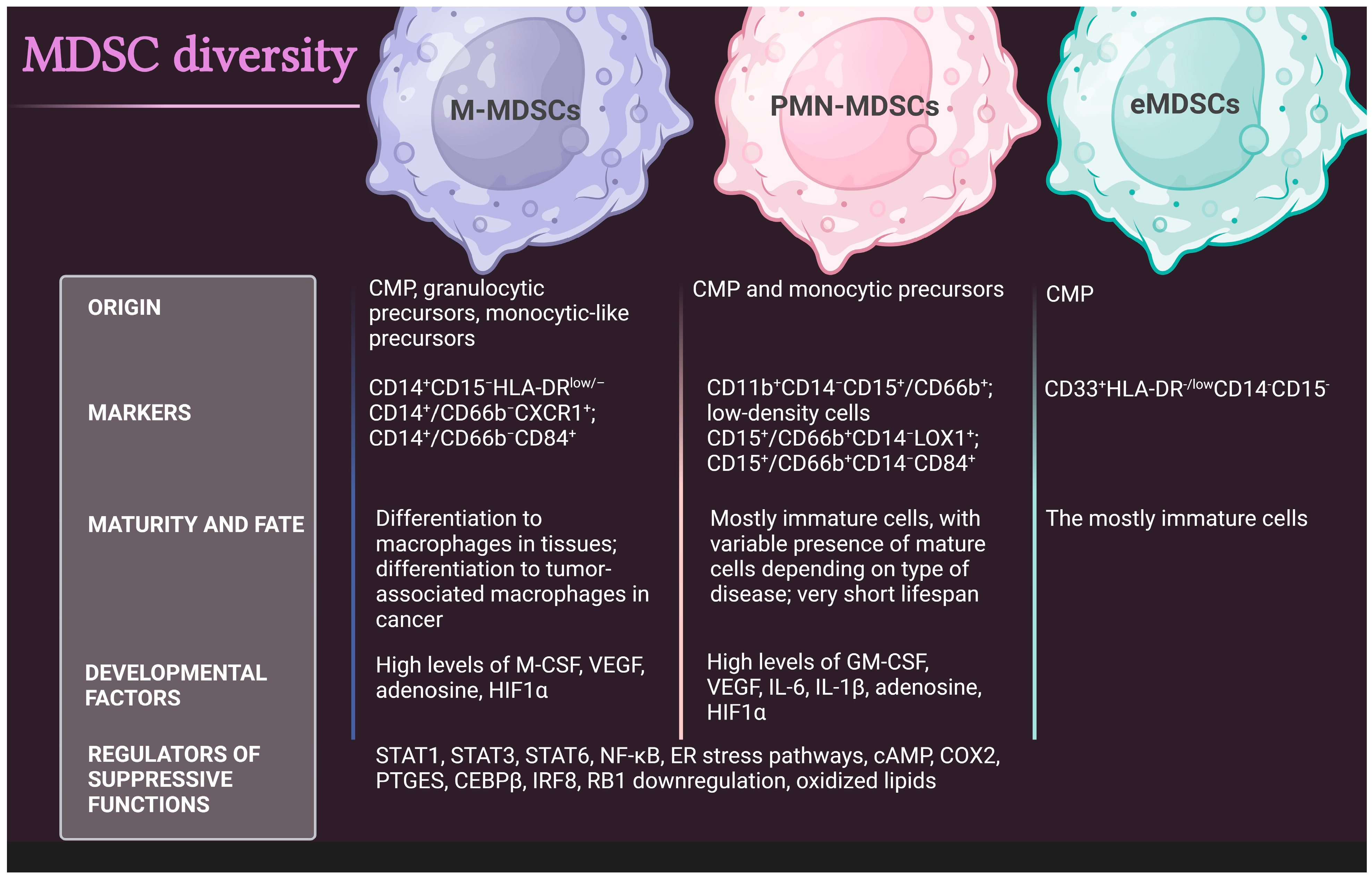 MDSC diversity

| | M-MDSCs | PMN-MDSCs | eMDSCs |
|---|---|---|---|
| ORIGIN | CMP, granulocytic precursors, monocytic-like precursors | CMP and monocytic precursors | CMP |
| MARKERS | $CD14^{+}CD15^{-}HLA\text{-}DR^{low/-}$ $CD14^{+}/CD66b^{-}CXCR1^{+}$; $CD14^{+}/CD66b^{-}CD84^{+}$ | $CD11b^{+}CD14^{-}CD15^{+}/CD66b^{+}$; low-density cells $CD15^{+}/CD66b^{+}CD14^{-}LOX1^{+}$; $CD15^{+}/CD66b^{+}CD14^{-}CD84^{+}$ | $CD33^{+}HLA\text{-}DR^{-/low}CD14^{-}CD15^{-}$ |
| MATURITY AND FATE | Differentiation to macrophages in tissues; differentiation to tumor-associated macrophages in cancer | Mostly immature cells, with variable presence of mature cells depending on type of disease; very short lifespan | The mostly immature cells |
| DEVELOPMENTAL FACTORS | High levels of M-CSF, VEGF, adenosine, HIF1α | High levels of GM-CSF, VEGF, IL-6, IL-1β, adenosine, HIF1α | |
| REGULATORS OF SUPPRESSIVE FUNCTIONS | STAT1, STAT3, STAT6, NF-κB, ER stress pathways, cAMP, COX2, PTGES, CEBPβ, IRF8, RB1 downregulation, oxidized lipids | | |